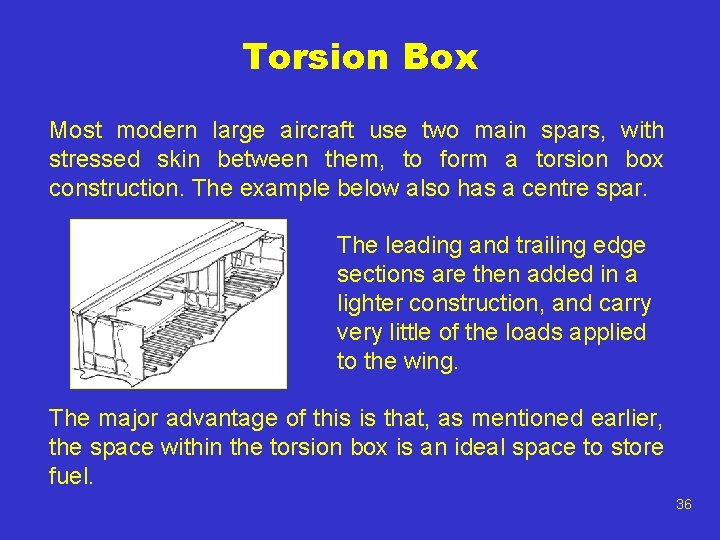 Torsion Box

Most modern large aircraft use two main spars, with stressed skin between them, to form a torsion box construction. The example below also has a centre spar.

The leading and trailing edge sections are then added in a lighter construction, and carry very little of the loads applied to the wing.

The major advantage of this is that, as mentioned earlier, the space within the torsion box is an ideal space to store fuel.

36